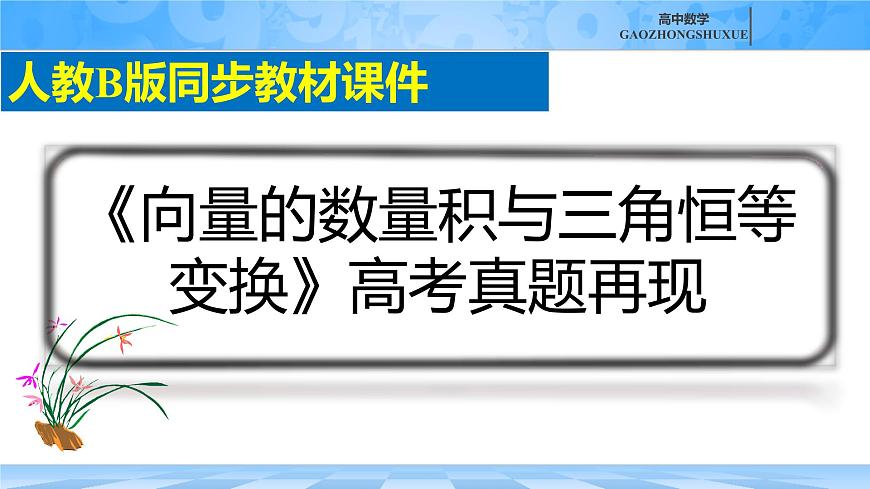 高中数学
GAOZHONGSHUXUE

人教B版同步教材课件

《向量的数量积与三角恒等变换》高考真题再现